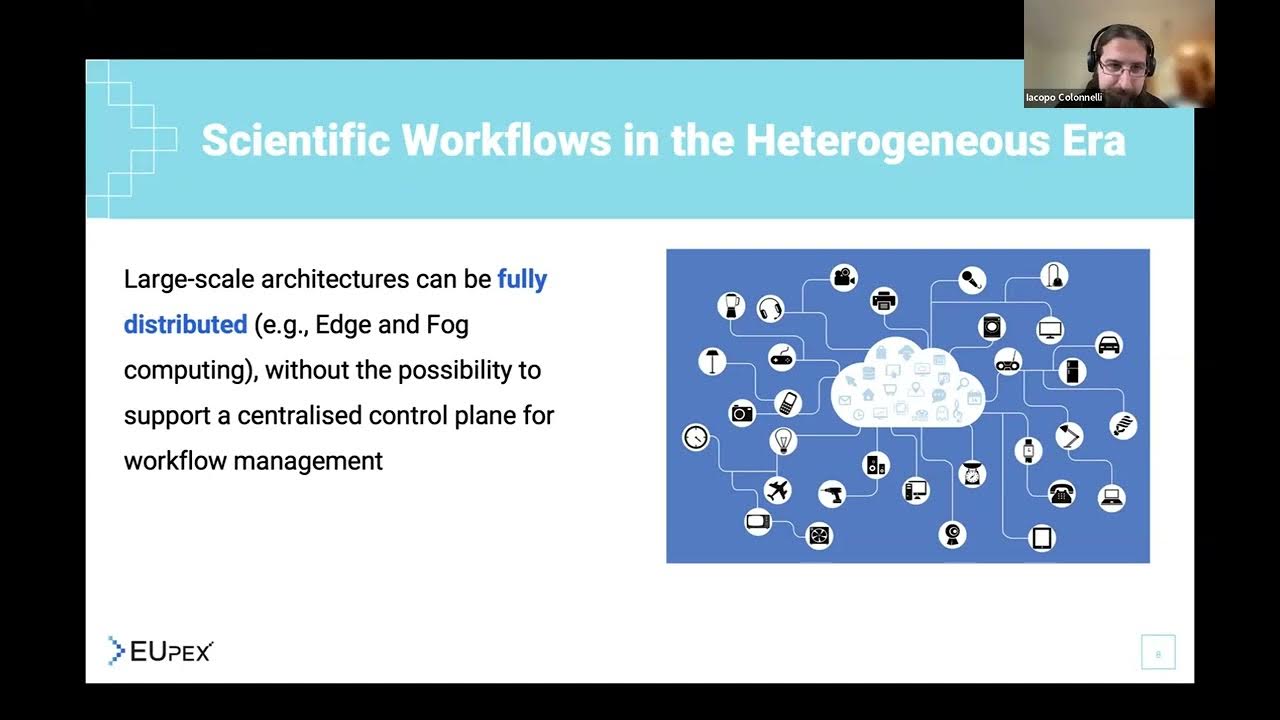 Iacopo Colonnelli

Scientific Workflows in the Heterogeneous Era

Large-scale architectures can be fully distributed (e.g., Edge and Fog computing), without the possibility to support a centralised control plane for workflow management

EUPEX

8